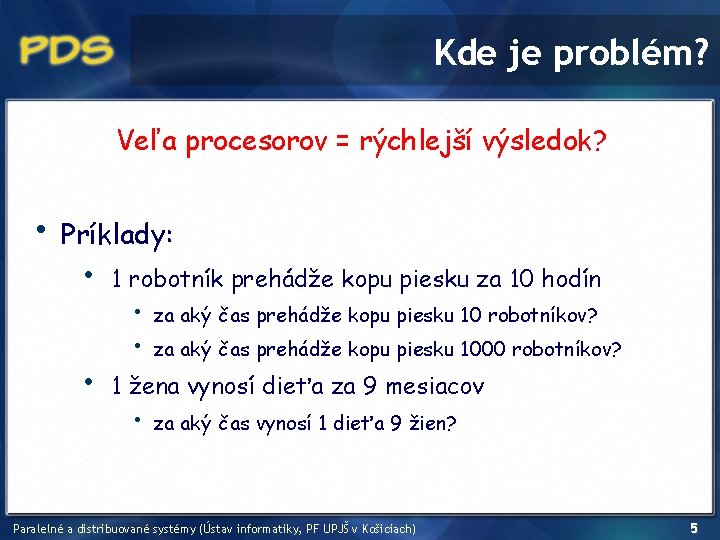 PDS

Kde je problém?

Veľa procesorov = rýchlejší výsledok?

• Príklady:
  • 1 robotník prehádže kopu piesku za 10 hodín
    • za aký čas prehádže kopu piesku 10 robotníkov?
    • za aký čas prehádže kopu piesku 1000 robotníkov?
  • 1 žena vynosí dieťa za 9 mesiacov
    • za aký čas vynosí 1 dieťa 9 žien?

Paralelné a distribuované systémy (Ústav informatiky, PF UPJŠ v Košiciach)

5